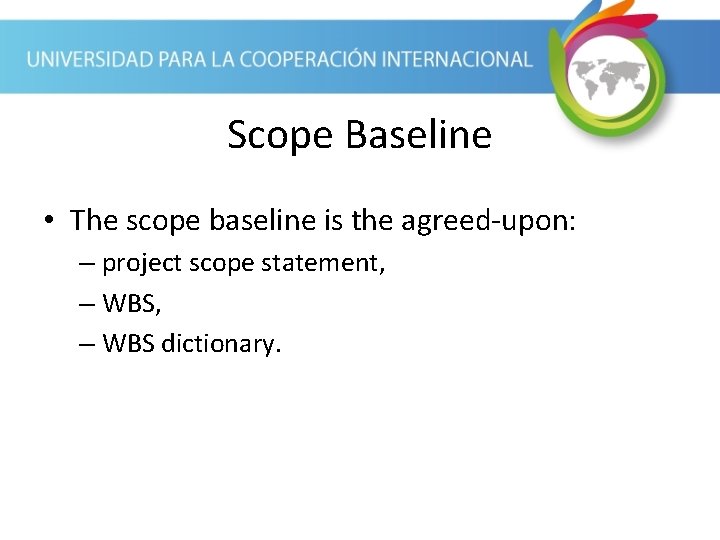 UNIVERSIDAD PARA LA COOPERACIÓN INTERNACIONAL

Scope Baseline

• The scope baseline is the agreed-upon:
– project scope statement,
– WBS,
– WBS dictionary.